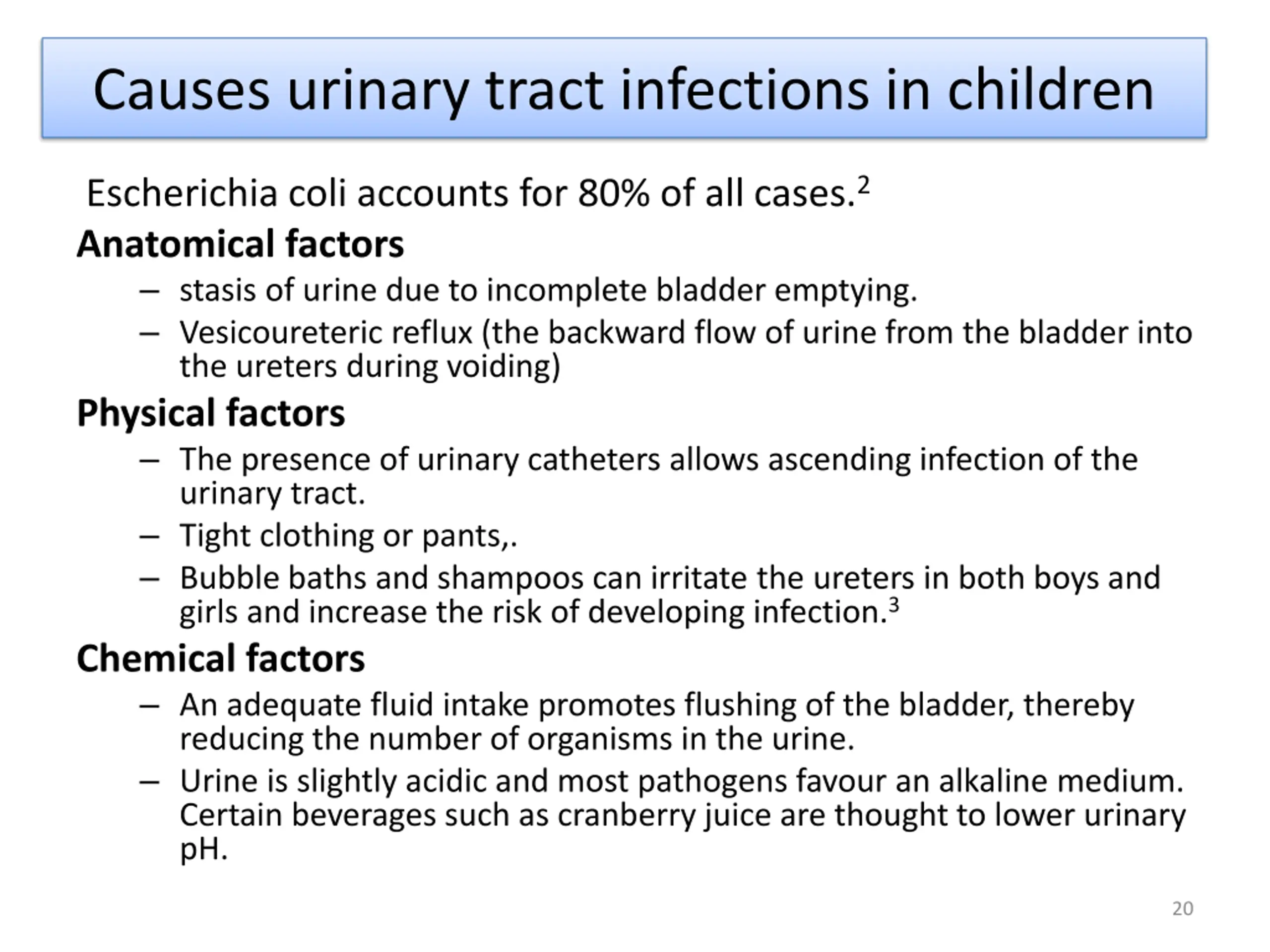 Causes urinary tract infections in children

Escherichia coli accounts for 80% of all cases.$^2$

Anatomical factors

– stasis of urine due to incomplete bladder emptying.

– Vesicoureteric reflux (the backward flow of urine from the bladder into the ureters during voiding)

Physical factors

– The presence of urinary catheters allows ascending infection of the urinary tract.

– Tight clothing or pants,.

– Bubble baths and shampoos can irritate the ureters in both boys and girls and increase the risk of developing infection.$^3$

Chemical factors

– An adequate fluid intake promotes flushing of the bladder, thereby reducing the number of organisms in the urine.

– Urine is slightly acidic and most pathogens favour an alkaline medium. Certain beverages such as cranberry juice are thought to lower urinary pH.

20